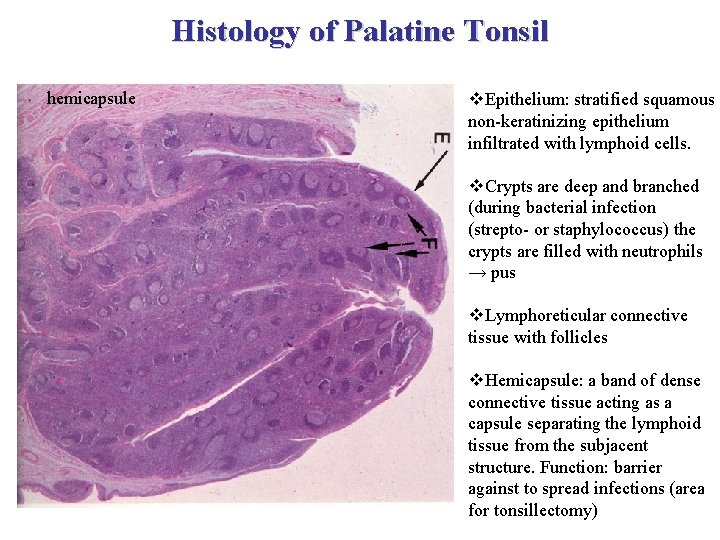 Histology of Palatine Tonsil

hemicapsule

E

F

❖Epithelium: stratified squamous non-keratinizing epithelium infiltrated with lymphoid cells.

❖Crypts are deep and branched (during bacterial infection (strepto- or staphylococcus) the crypts are filled with neutrophils → pus

❖Lymphoreticular connective tissue with follicles

❖Hemicapsule: a band of dense connective tissue acting as a capsule separating the lymphoid tissue from the subjacent structure. Function: barrier against to spread infections (area for tonsillectomy)